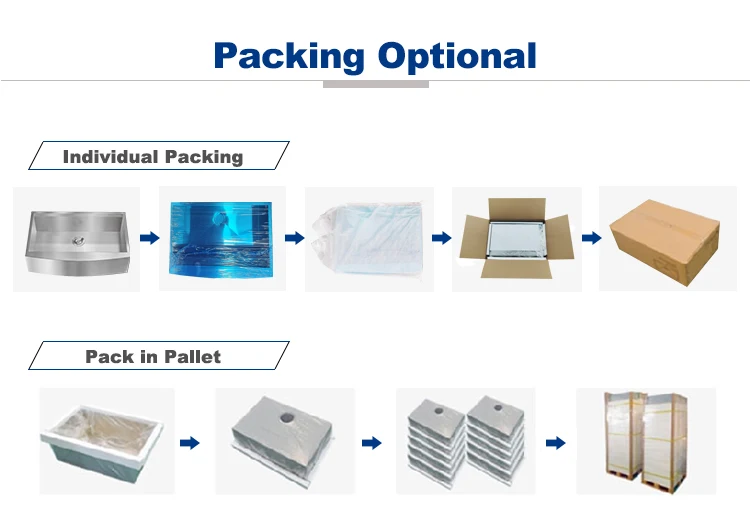 Packing Optional

Individual Packing

Pack in Pallet